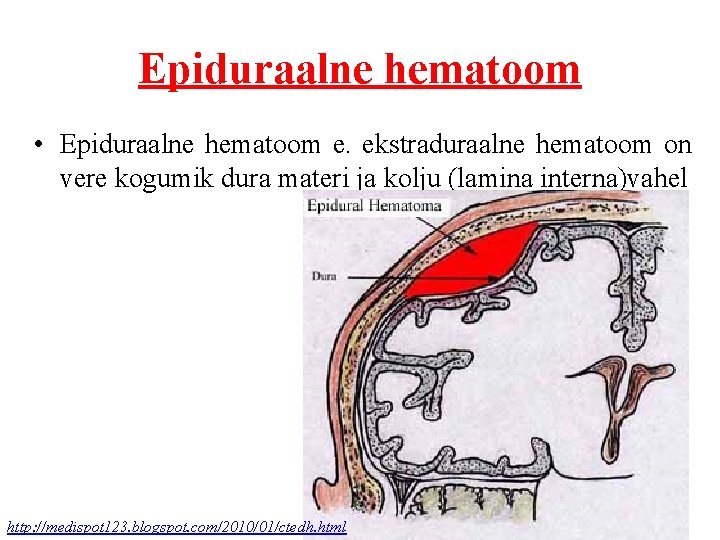 Epiduraalne hematoom

• Epiduraalne hematoom e. ekstraduraalne hematoom on vere kogumik dura materi ja kolju (lamina interna)vahel

Epidural Hematoma

Dura

http://medispot123.blogspot.com/2010/01/ctedh.html